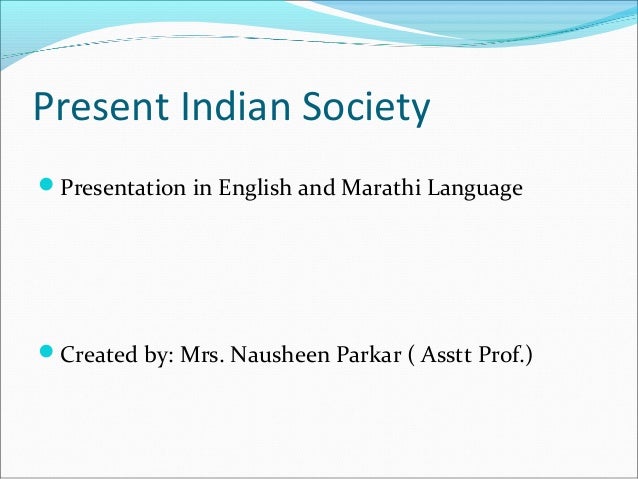 Present Indian Society

Presentation in English and Marathi Language

Created by: Mrs. Nausheen Parkar ( Asstt Prof.)